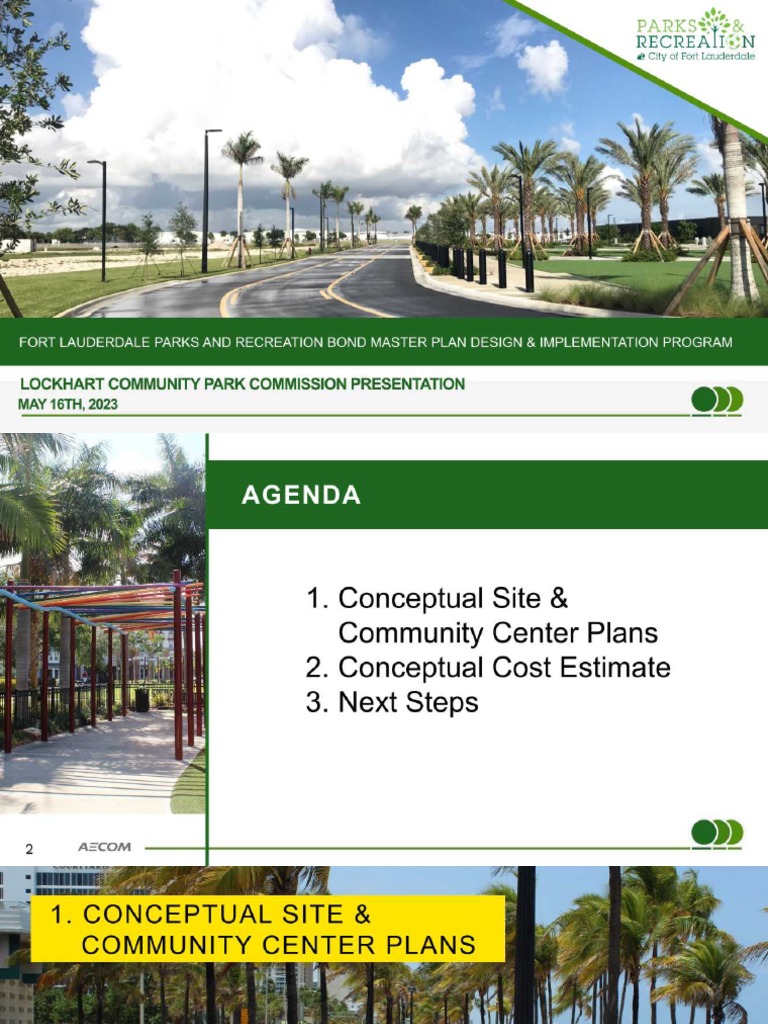 PARKS & RECREATION
City of Fort Lauderdale

FORT LAUDERDALE PARKS AND RECREATION BOND MASTER PLAN DESIGN & IMPLEMENTATION PROGRAM

LOCKHART COMMUNITY PARK COMMISSION PRESENTATION
MAY 16TH, 2023

AGENDA

1. Conceptual Site & Community Center Plans
2. Conceptual Cost Estimate
3. Next Steps

2

AECOM

1. CONCEPTUAL SITE & COMMUNITY CENTER PLANS